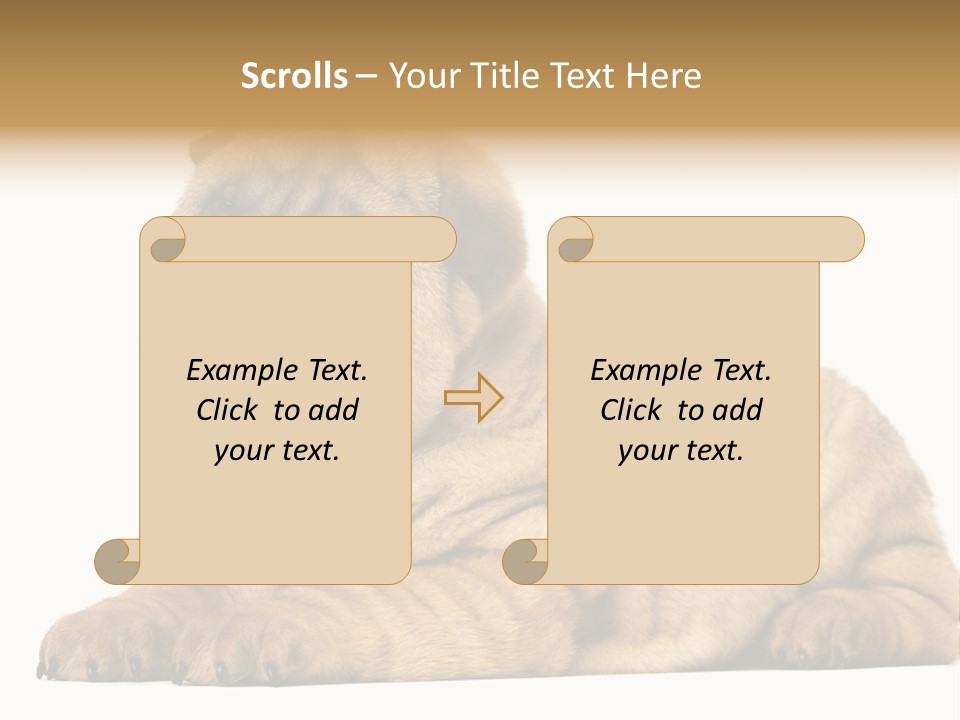 Scrolls – Your Title Text Here

Example Text. Click to add your text.

Example Text. Click to add your text.